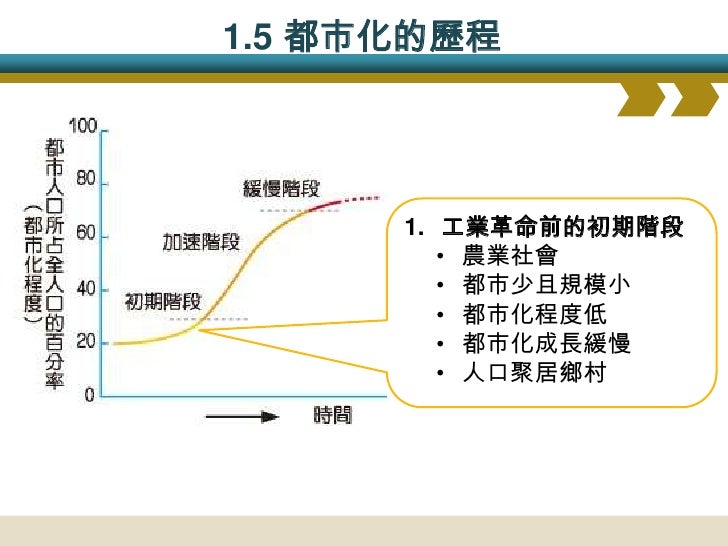 1.5 都市化的歷程

都市人口所占全人口的百分率（都市化程度）

100
80
60
40
20
0

緩慢階段
加速階段
初期階段

時間

1. 工業革命前的初期階段
• 農業社會
• 都市少且規模小
• 都市化程度低
• 都市化成長緩慢
• 人口聚居鄉村